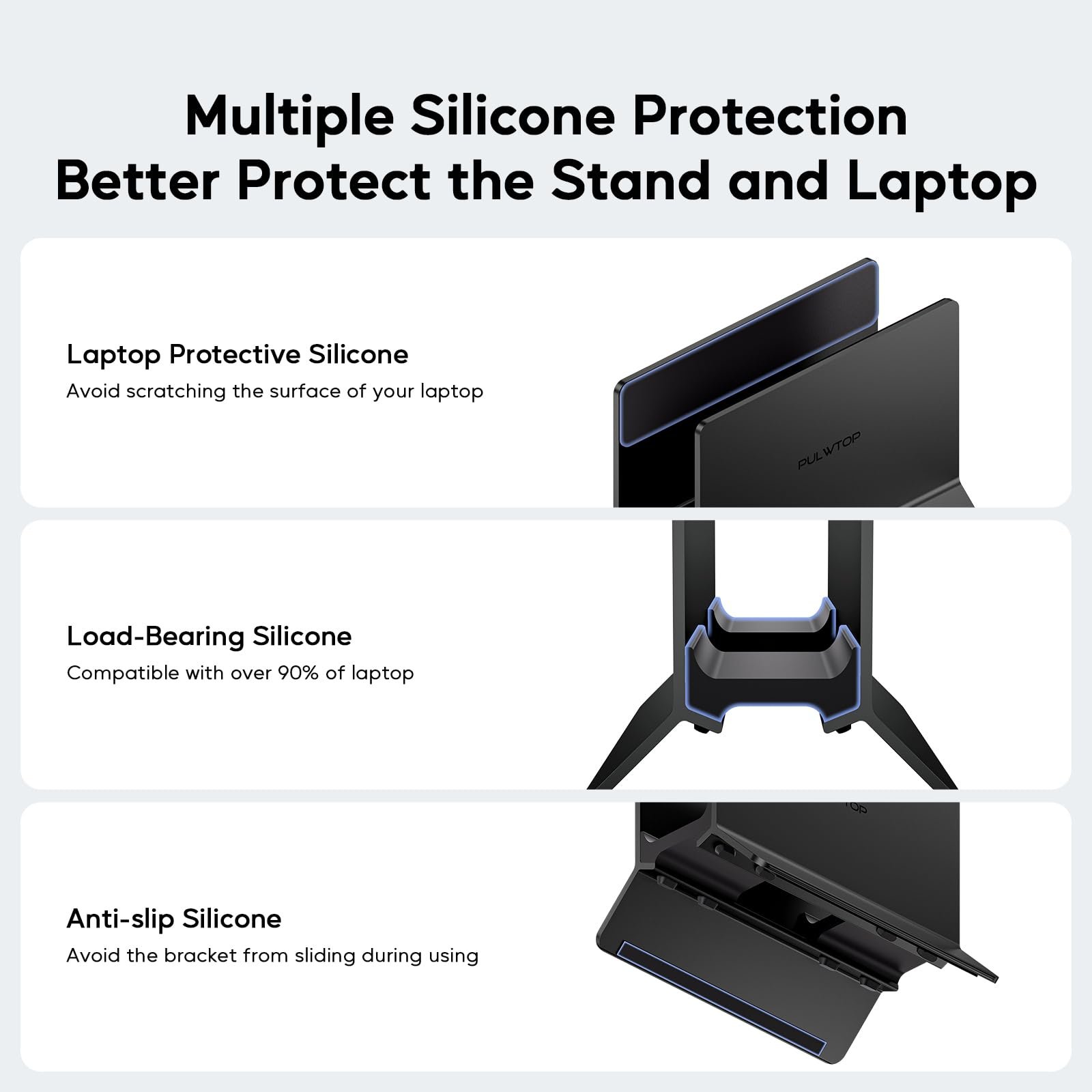 Multiple Silicone Protection
Better Protect the Stand and Laptop

Laptop Protective Silicone
Avoid scratching the surface of your laptop

PULWTOP

Load-Bearing Silicone
Compatible with over 90% of laptop

Anti-slip Silicone
Avoid the bracket from sliding during using